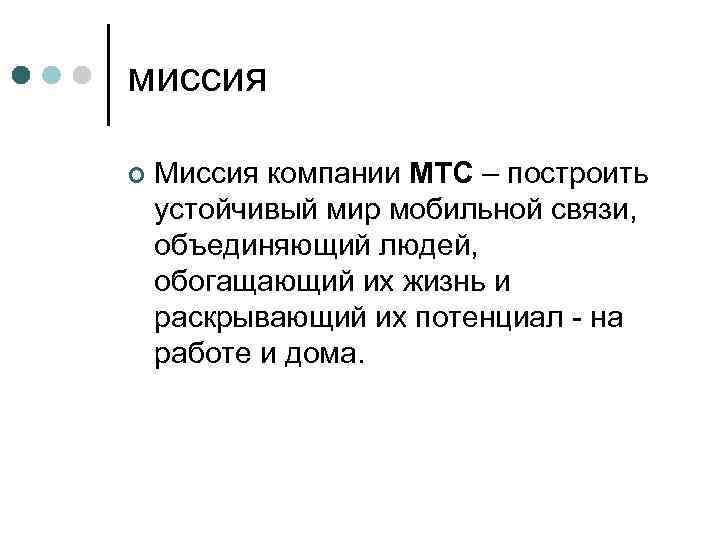 миссия

Миссия компании МТС – построить устойчивый мир мобильной связи, объединяющий людей, обогащающий их жизнь и раскрывающий их потенциал - на работе и дома.